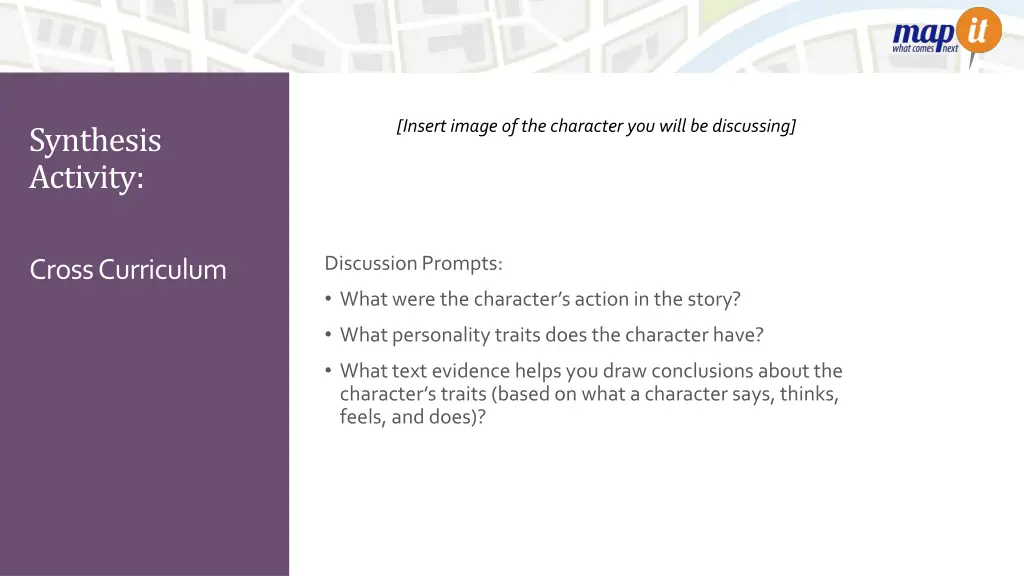 map it
what comes next

Synthesis Activity:

Cross Curriculum

[Insert image of the character you will be discussing]

Discussion Prompts:

• What were the character's action in the story?
• What personality traits does the character have?
• What text evidence helps you draw conclusions about the character's traits (based on what a character says, thinks, feels, and does)?